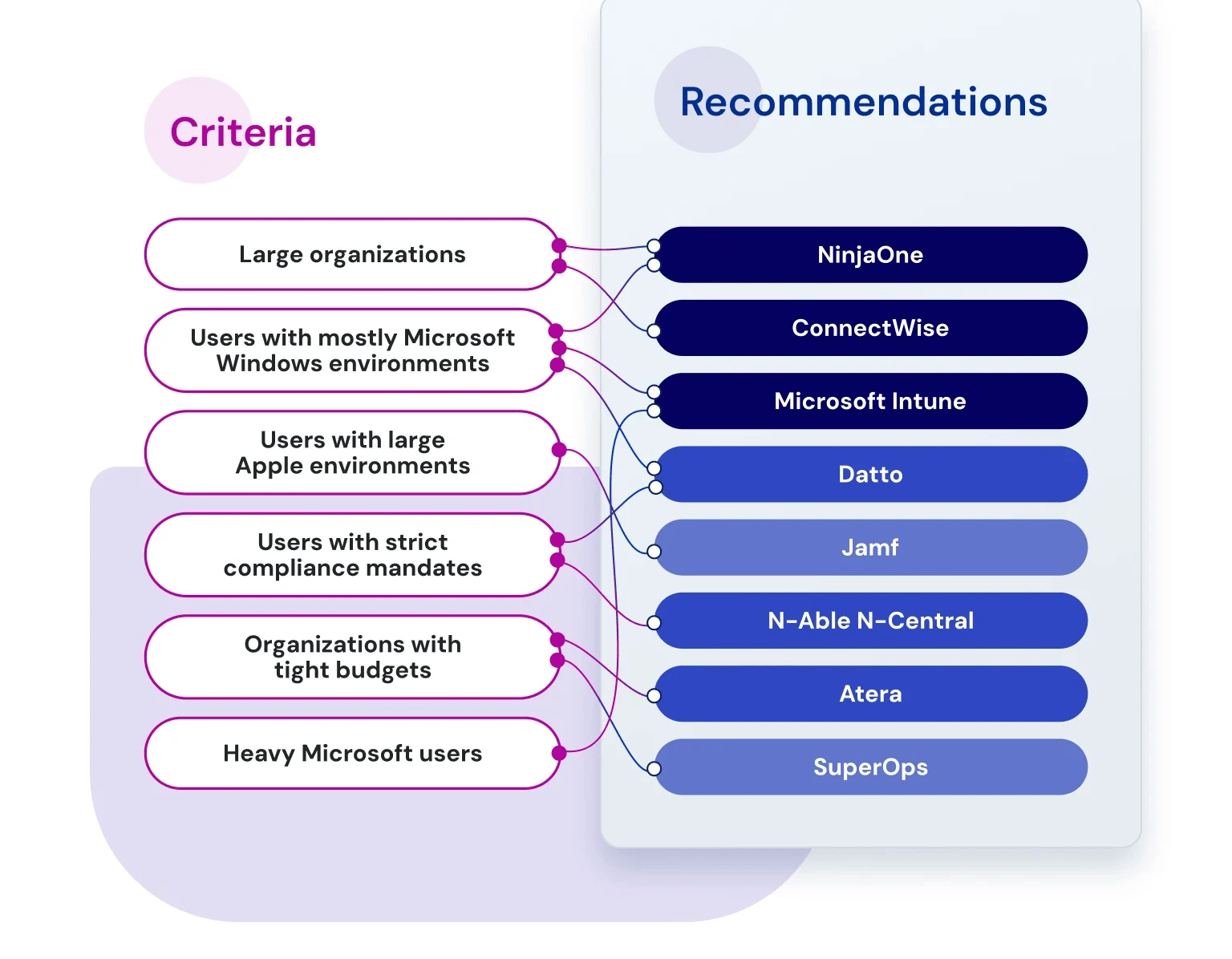 Criteria

Large organizations

Users with mostly Microsoft Windows environments

Users with large Apple environments

Users with strict compliance mandates

Organizations with tight budgets

Heavy Microsoft users

Recommendations

NinjaOne

ConnectWise

Microsoft Intune

Datto

Jamf

N-Able N-Central

Atera

SuperOps